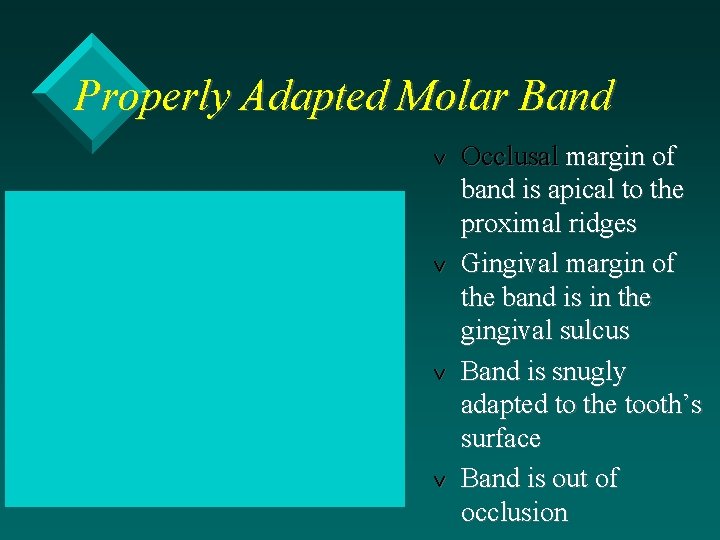 Properly Adapted Molar Band

v Occlusal margin of band is apical to the proximal ridges

v Gingival margin of the band is in the gingival sulcus

v Band is snugly adapted to the tooth's surface

v Band is out of occlusion